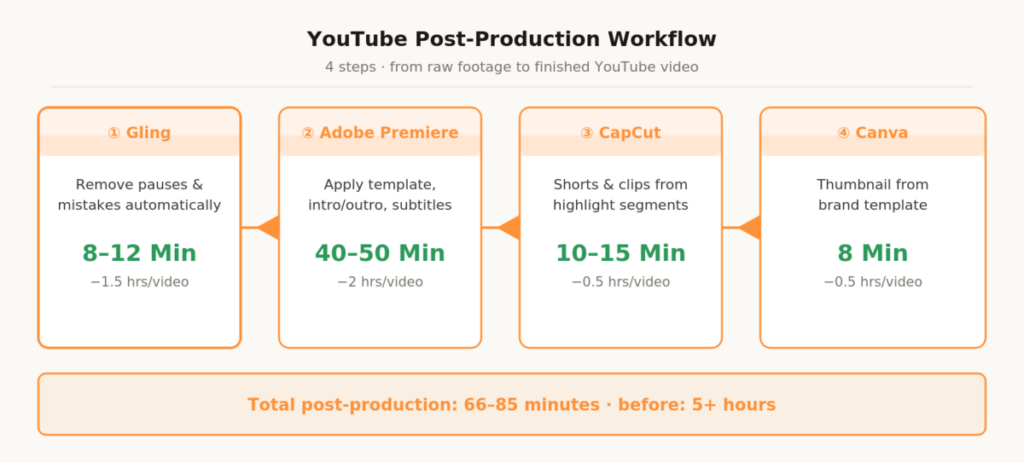 YouTube Post-Production Workflow

4 steps · from raw footage to finished YouTube video

① Gling

Remove pauses & mistakes automatically

8–12 Min

−1.5 hrs/video

② Adobe Premiere

Apply template, intro/outro, subtitles

40–50 Min

−2 hrs/video

③ CapCut

Shorts & clips from highlight segments

10–15 Min

−0.5 hrs/video

④ Canva

Thumbnail from brand template

8 Min

−0.5 hrs/video

Total post-production: 66–85 minutes · before: 5+ hours